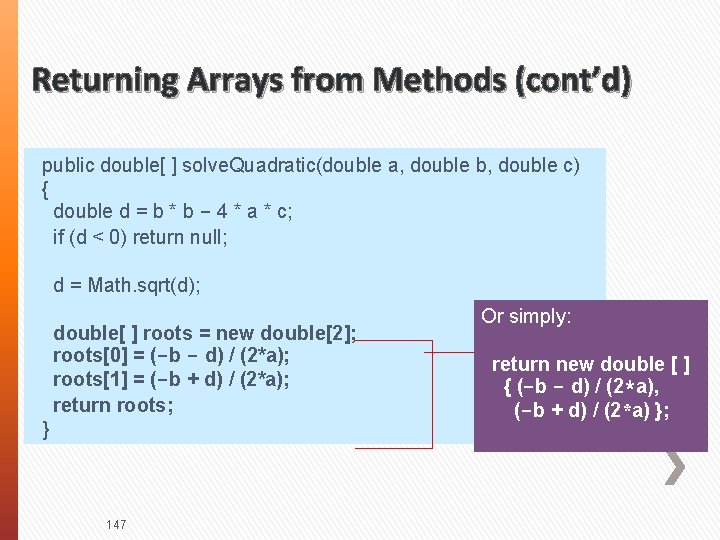 Returning Arrays from Methods (cont'd)

public double[ ] solveQuadratic(double a, double b, double c)
{
double d = b * b − 4 * a * c;
if (d < 0) return null;

d = Math.sqrt(d);

double[ ] roots = new double[2];
roots[0] = (−b − d) / (2*a);
roots[1] = (−b + d) / (2*a);
return roots;
}

Or simply:

return new double [ ]
{ (−b − d) / (2*a),
(−b + d) / (2*a) };

147